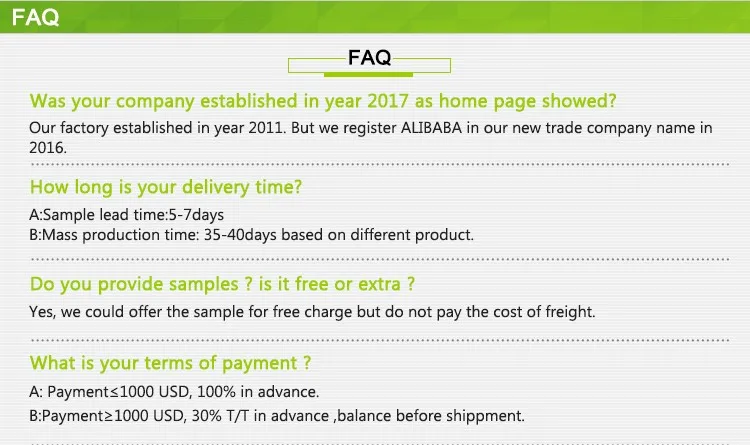 FAQ

FAQ

Was your company established in year 2017 as home page showed?

Our factory established in year 2011. But we register ALIBABA in our new trade company name in 2016.

How long is your delivery time?

A:Sample lead time:5-7days
B:Mass production time: 35-40days based on different product.

Do you provide samples ? is it free or extra ?

Yes, we could offer the sample for free charge but do not pay the cost of freight.

What is your terms of payment ?

A: Payment≤1000 USD, 100% in advance.

B:Payment≥1000 USD, 30% T/T in advance ,balance before shippment.